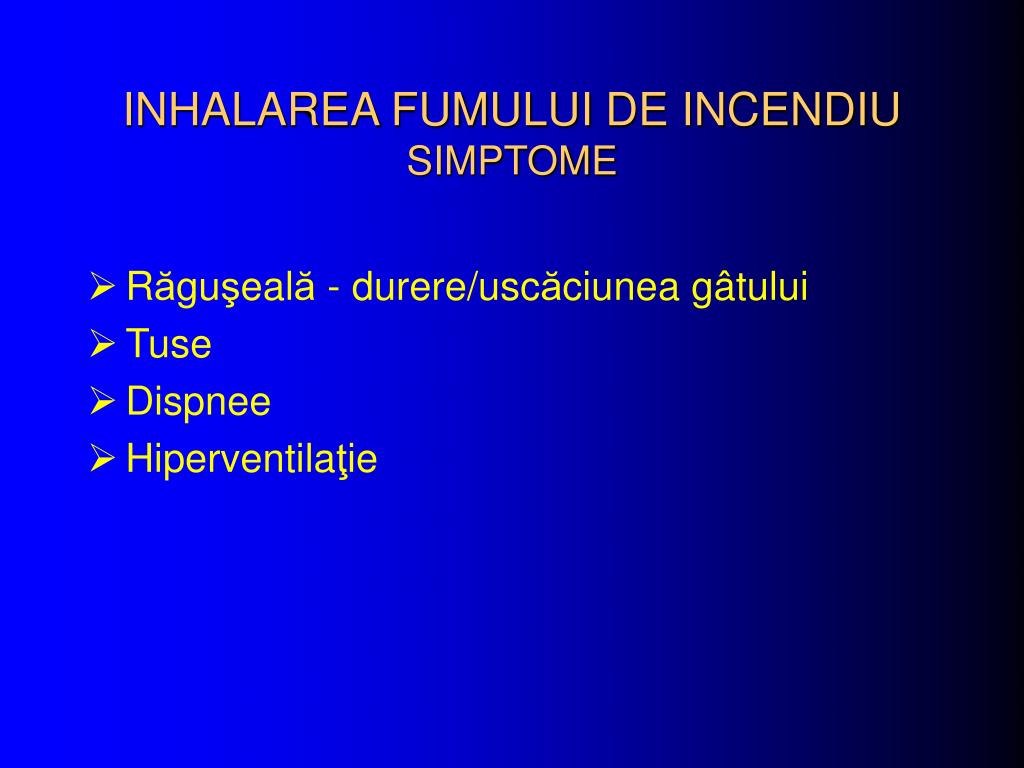 INHALAREA FUMULUI DE INCENDIU
SIMPTOME

➢ Răguşeală - durere/uscăciunea gâtului
➢ Tuse
➢ Dispnee
➢ Hiperventilaţie